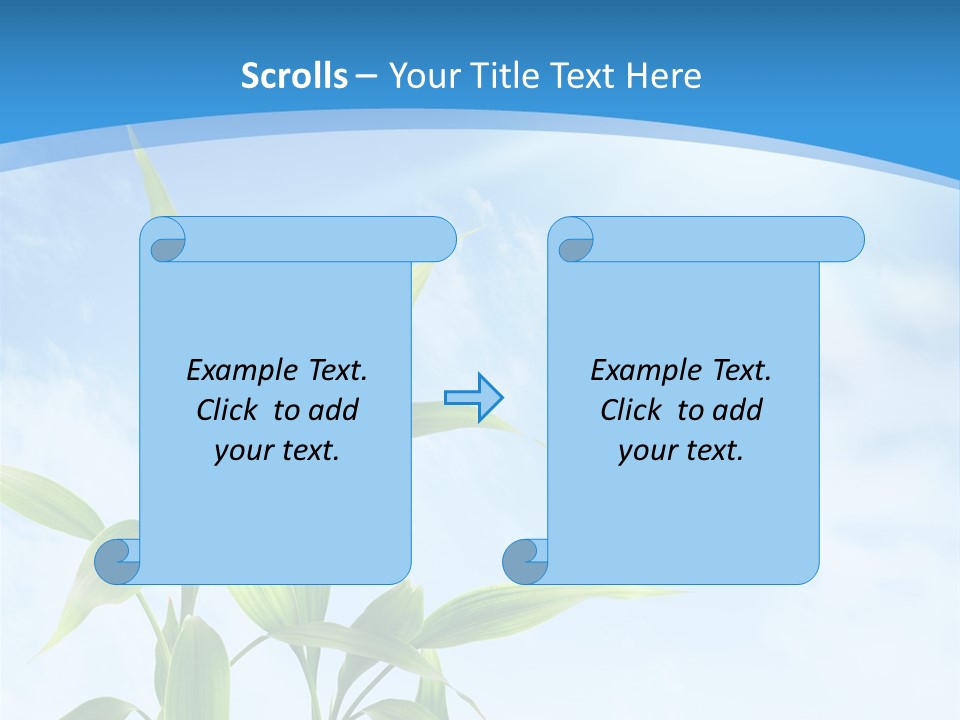 Scrolls – Your Title Text Here

Example Text.
Click to add
your text.

Example Text.
Click to add
your text.